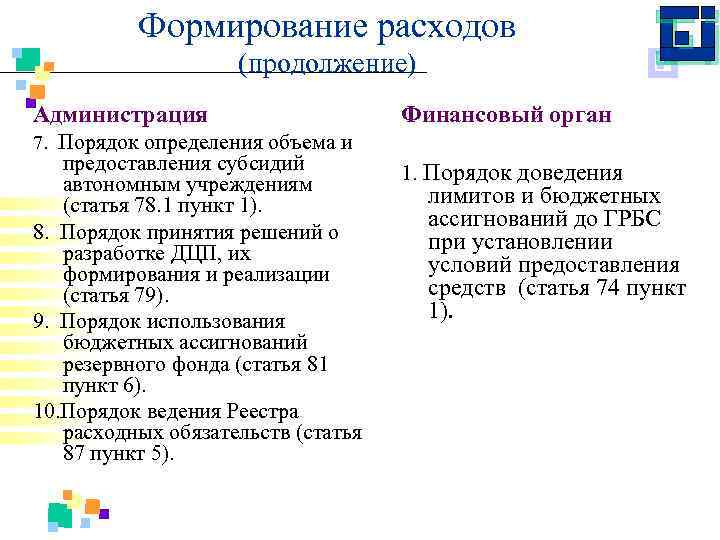 Формирование расходов
(продолжение)

Администрация

7. Порядок определения объема и предоставления субсидий автономным учреждениям (статья 78.1 пункт 1).

8. Порядок принятия решений о разработке ДЦП, их формирования и реализации (статья 79).

9. Порядок использования бюджетных ассигнований резервного фонда (статья 81 пункт 6).

10.Порядок ведения Реестра расходных обязательств (статья 87 пункт 5).

Финансовый орган

1. Порядок доведения лимитов и бюджетных ассигнований до ГРБС при установлении условий предоставления средств (статья 74 пункт 1).